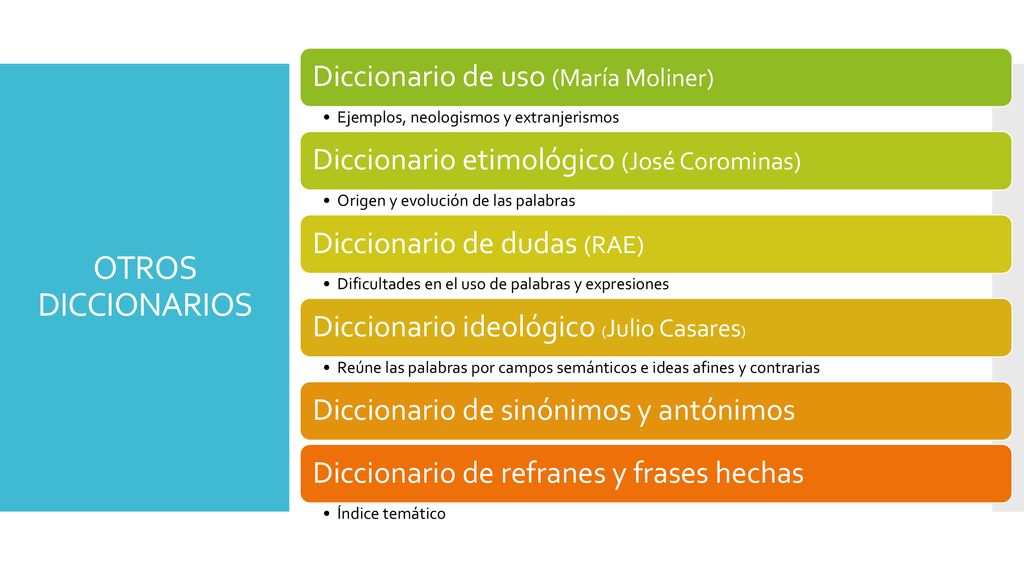 OTROS DICCIONARIOS

Diccionario de uso (María Moliner)

• Ejemplos, neologismos y extranjerismos

Diccionario etimológico (José Corominas)

• Origen y evolución de las palabras

Diccionario de dudas (RAE)

• Dificultades en el uso de palabras y expresiones

Diccionario ideológico (Julio Casares)

• Reúne las palabras por campos semánticos e ideas afines y contrarias

Diccionario de sinónimos y antónimos

Diccionario de refranes y frases hechas

• Índice temático